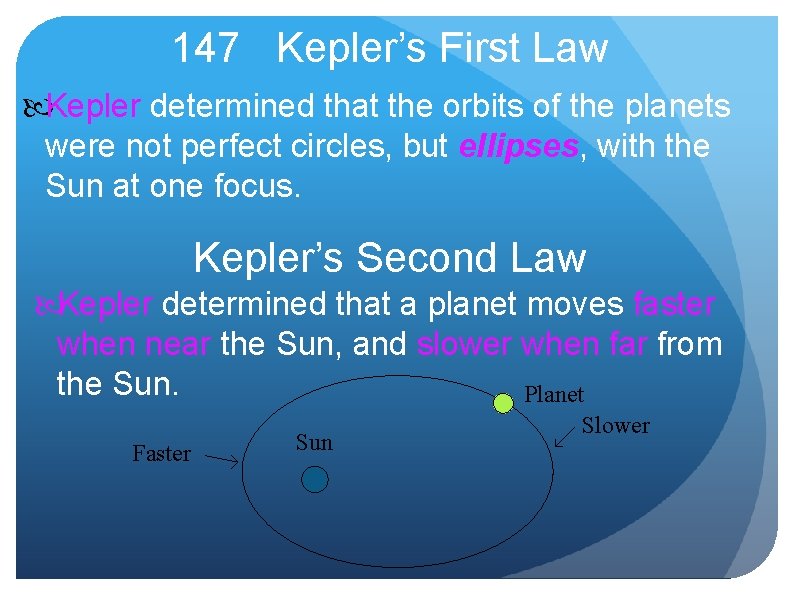 147 Kepler's First Law

Kepler determined that the orbits of the planets were not perfect circles, but ellipses, with the Sun at one focus.

Kepler's Second Law

Kepler determined that a planet moves faster when near the Sun, and slower when far from the Sun.

Planet

Slower

Sun

Faster